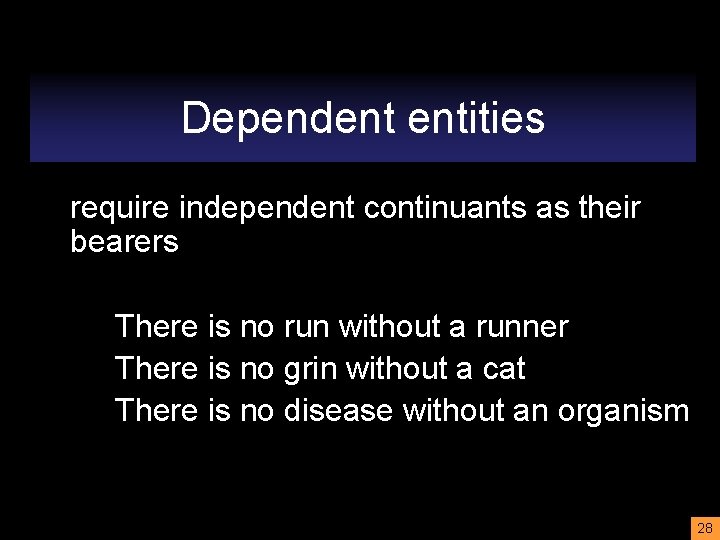 Dependent entities

require independent continuants as their bearers

There is no run without a runner
There is no grin without a cat
There is no disease without an organism

28